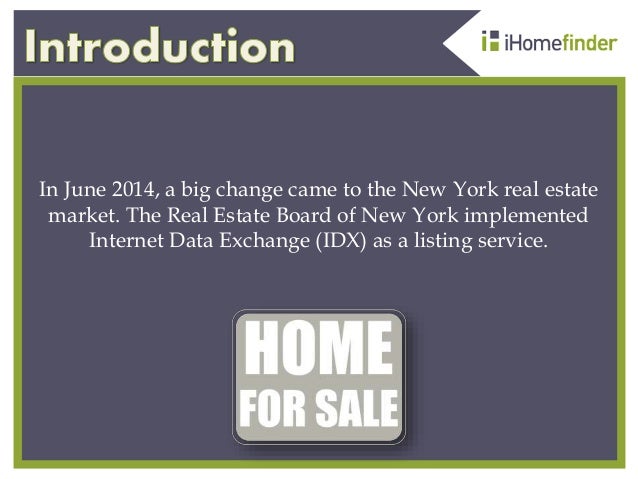 Introduction

iHomefinder

In June 2014, a big change came to the New York real estate market. The Real Estate Board of New York implemented Internet Data Exchange (IDX) as a listing service.

HOME
FOR SALE